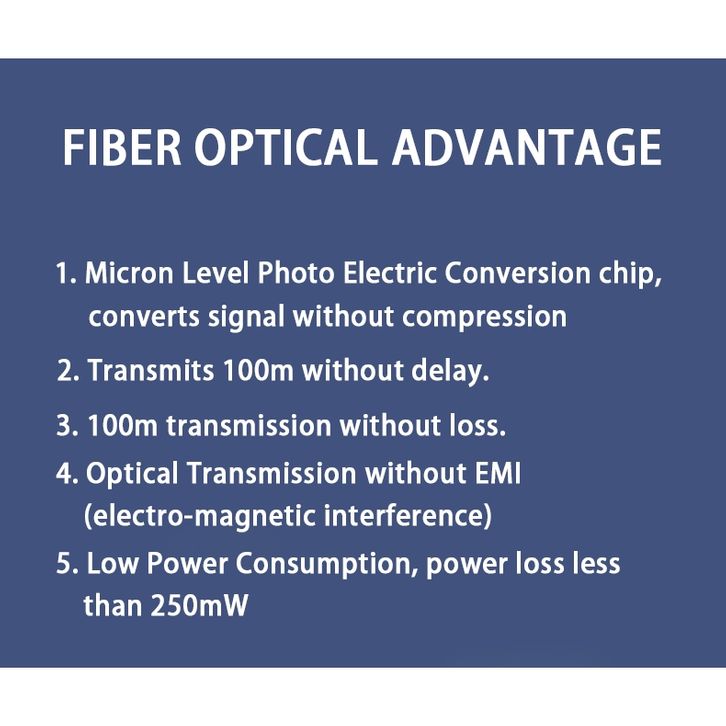 FIBER OPTICAL ADVANTAGE

1. Micron Level Photo Electric Conversion chip, converts signal without compression

2. Transmits 100m without delay.

3. 100m transmission without loss.

4. Optical Transmission without EMI (electro-magnetic interference)

5. Low Power Consumption, power loss less than 250mW